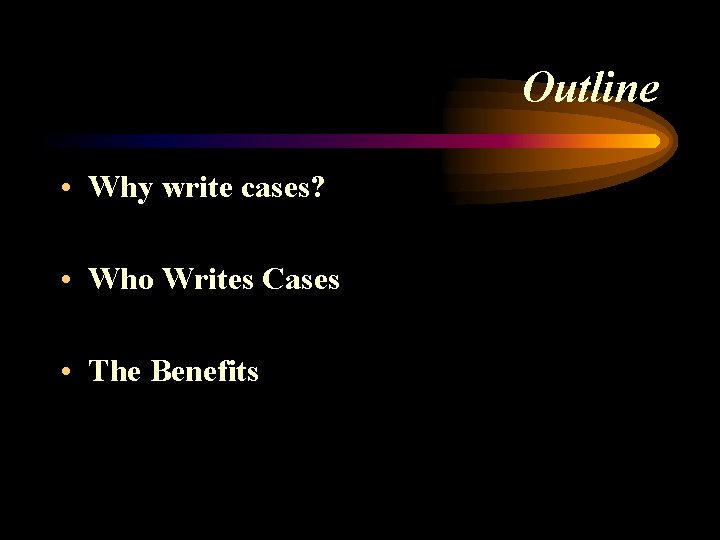 Outline

• Why write cases?

• Who Writes Cases

• The Benefits